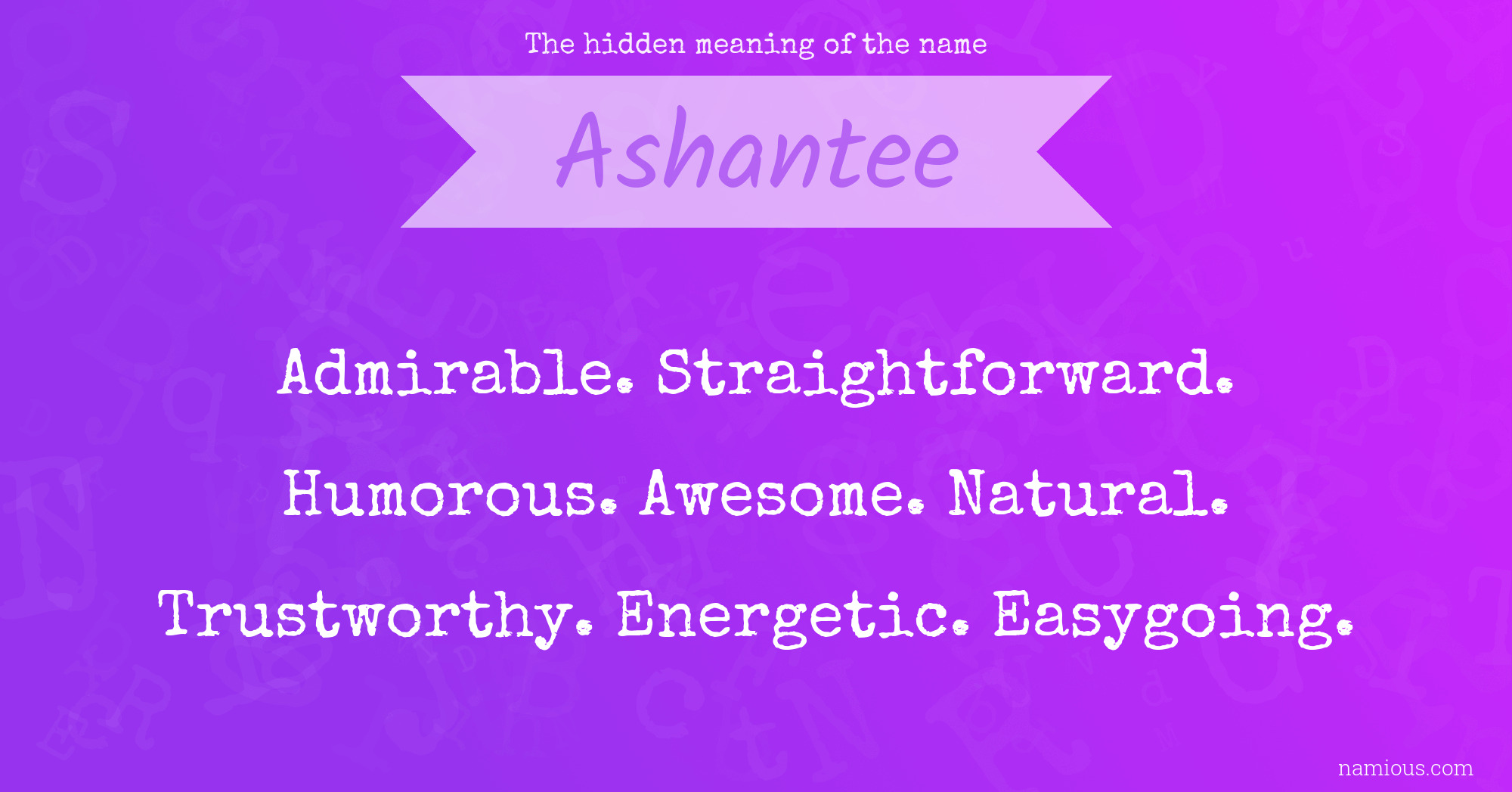 The hidden meaning of the name

Ashantee

Admirable. Straightforward. Humorous. Awesome. Natural. Trustworthy. Energetic. Easygoing.

namious.com